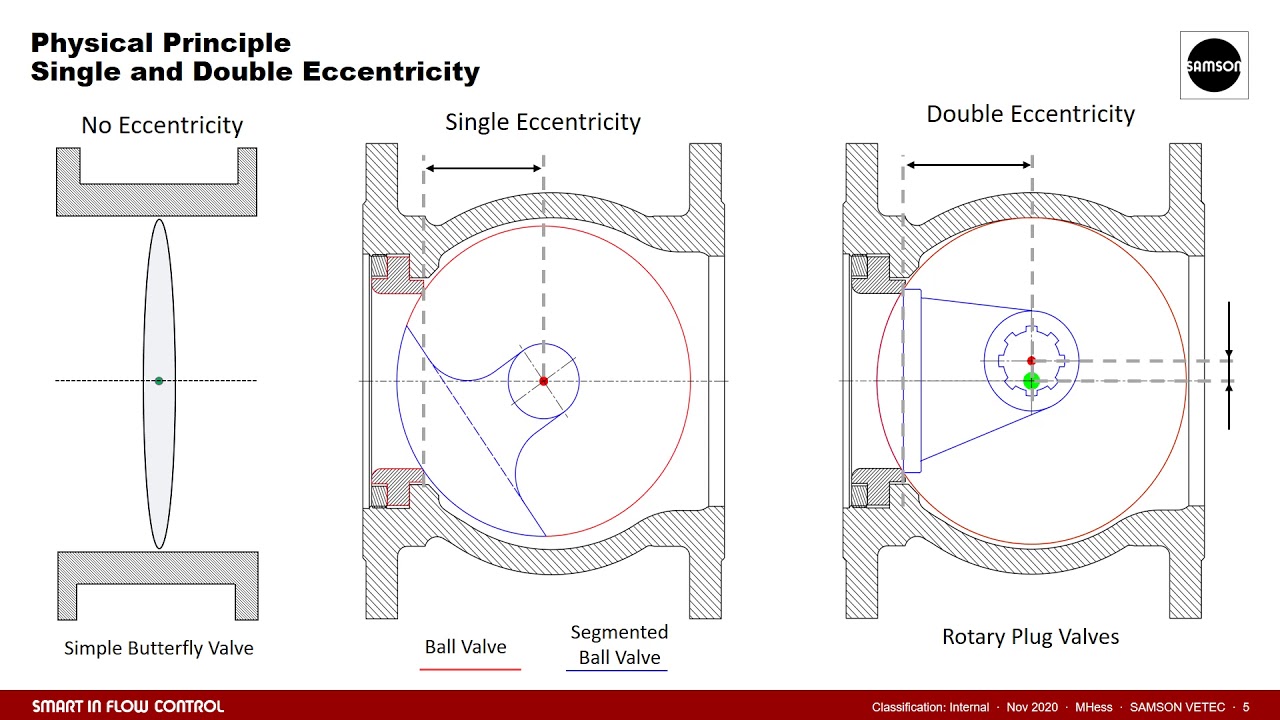 Physical Principle
Single and Double Eccentricity

SAMSON

No Eccentricity

Single Eccentricity

Double Eccentricity

Simple Butterfly Valve

Ball Valve

Segmented Ball Valve

Rotary Plug Valves

SMART IN FLOW CONTROL

Classification: Internal · Nov 2020 · MHess · SAMSON VETEC · 5